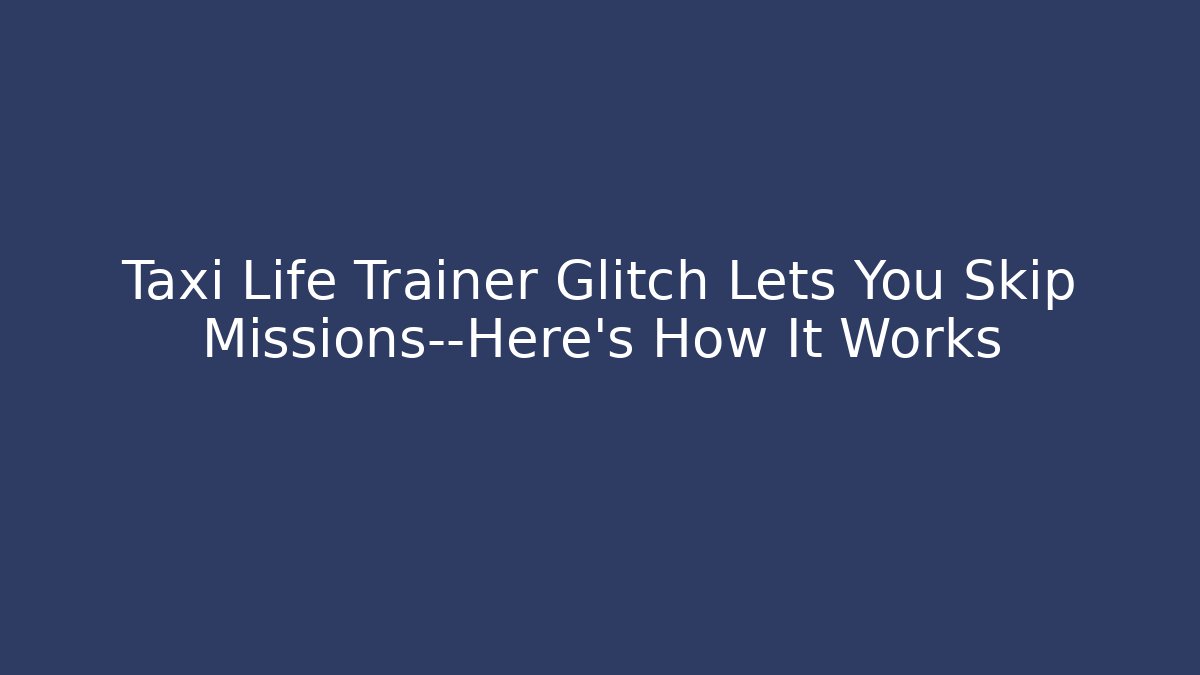 Taxi Life Trainer Glitch Lets You Skip Missions--Here's How It Works